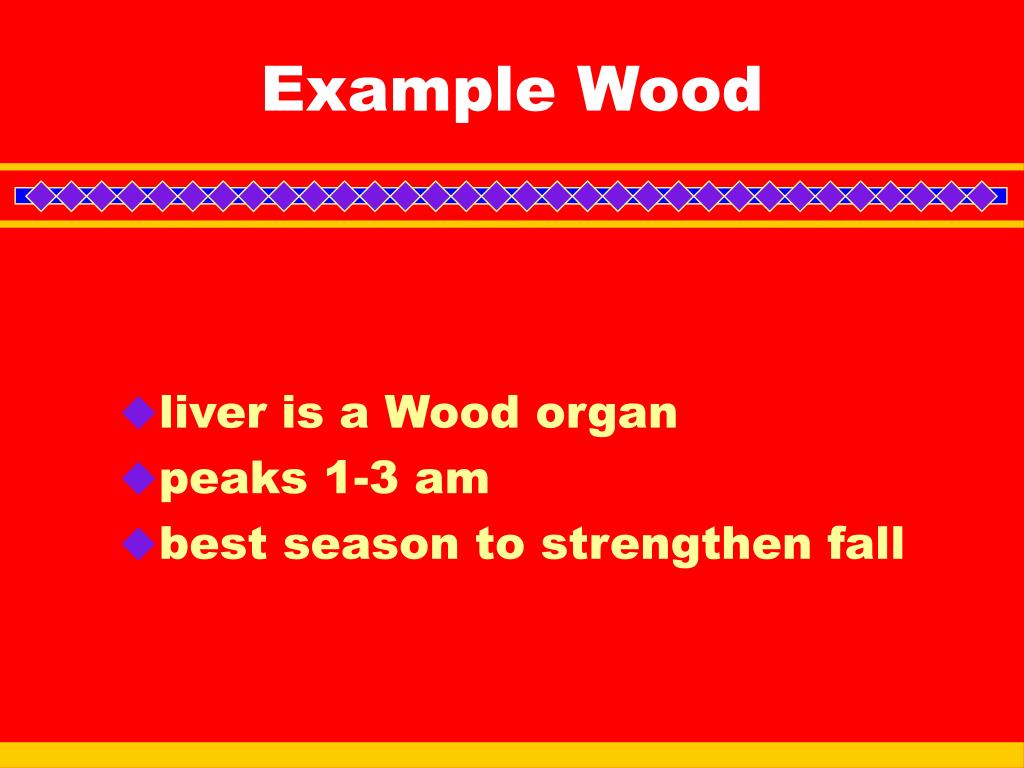 Example Wood

liver is a Wood organ
peaks 1-3 am
best season to strengthen fall